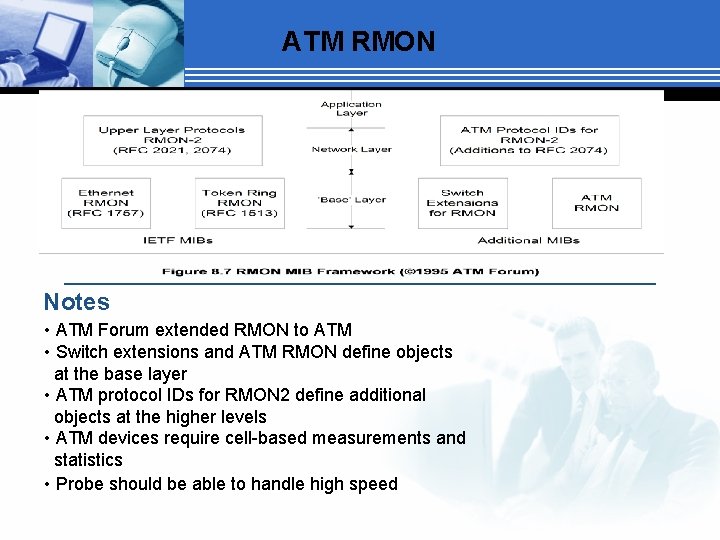 ATM RMON

Application Layer

Upper Layer Protocols RMON-2 (RFC 2021, 2074)

Network Layer

ATM Protocol IDs for RMON-2 (Additions to RFC 2074)

Ethernet RMON (RFC 1757)

Token Ring RMON (RFC 1513)

'Base' Layer

Switch Extensions for RMON

ATM RMON

IETF MIBs

Additional MIBs

Figure 8.7 RMON MIB Framework (©1995 ATM Forum)

Notes

• ATM Forum extended RMON to ATM
• Switch extensions and ATM RMON define objects at the base layer
• ATM protocol IDs for RMON2 define additional objects at the higher levels
• ATM devices require cell-based measurements and statistics
• Probe should be able to handle high speed